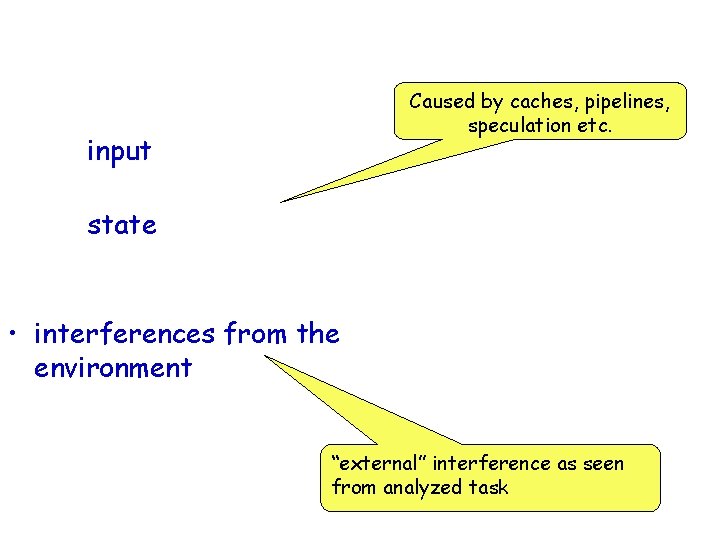 Caused by caches, pipelines, speculation etc.

input

state

• interferences from the environment

"external" interference as seen from analyzed task